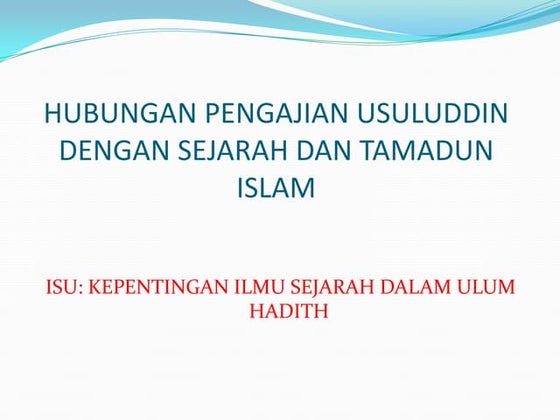 HUBUNGAN PENGAJIAN USULUDDIN DENGAN SEJARAH DAN TAMADUN ISLAM

ISU: KEPENTINGAN ILMU SEJARAH DALAM ULUM HADITH